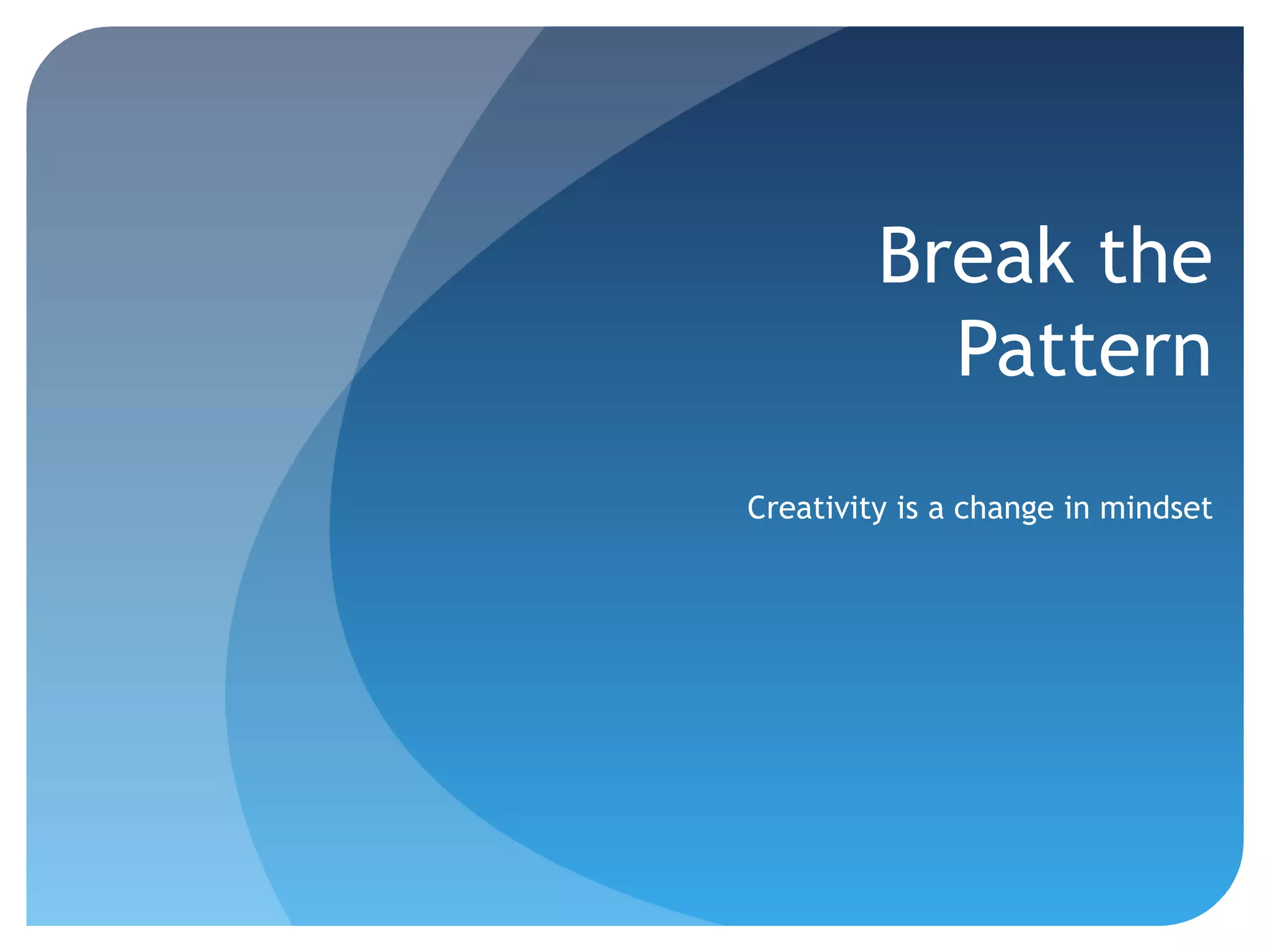 Break the Pattern

Creativity is a change in mindset